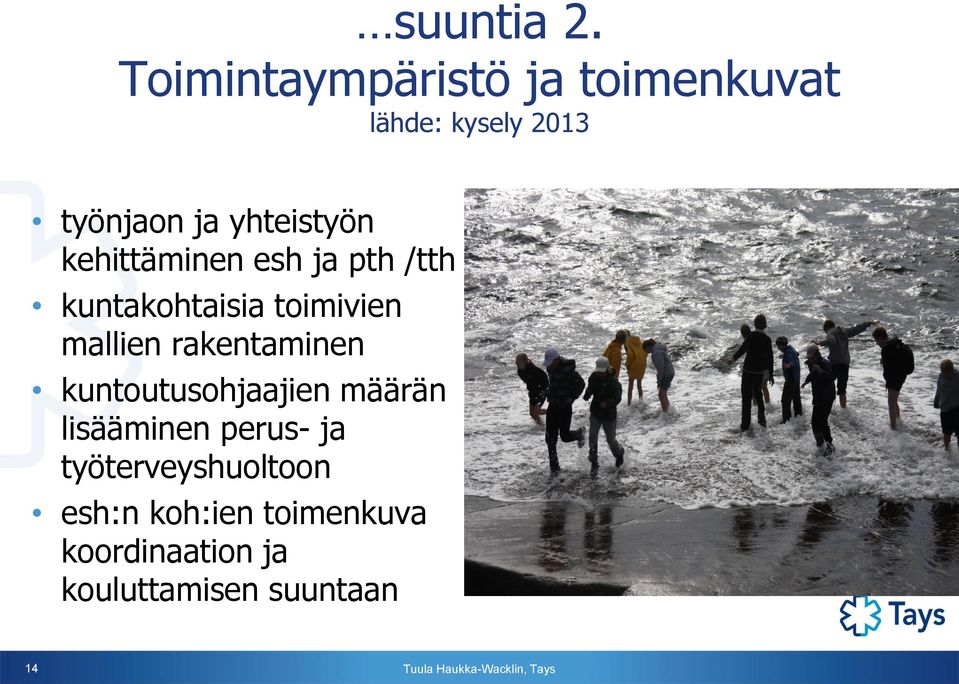 …suuntia 2.
Toimintaympäristö ja toimenkuvat
lähde: kysely 2013

• työnjaon ja yhteistyön kehittäminen esh ja pth /tth
• kuntakohtaisia toimivien mallien rakentaminen
• kuntoutusohjaajien määrän lisääminen perus- ja työterveyshuoltoon
• esh:n koh:ien toimenkuva koordinaation ja kouluttamisen suuntaan

Tays

14

Tuula Haukka-Wacklin, Tays